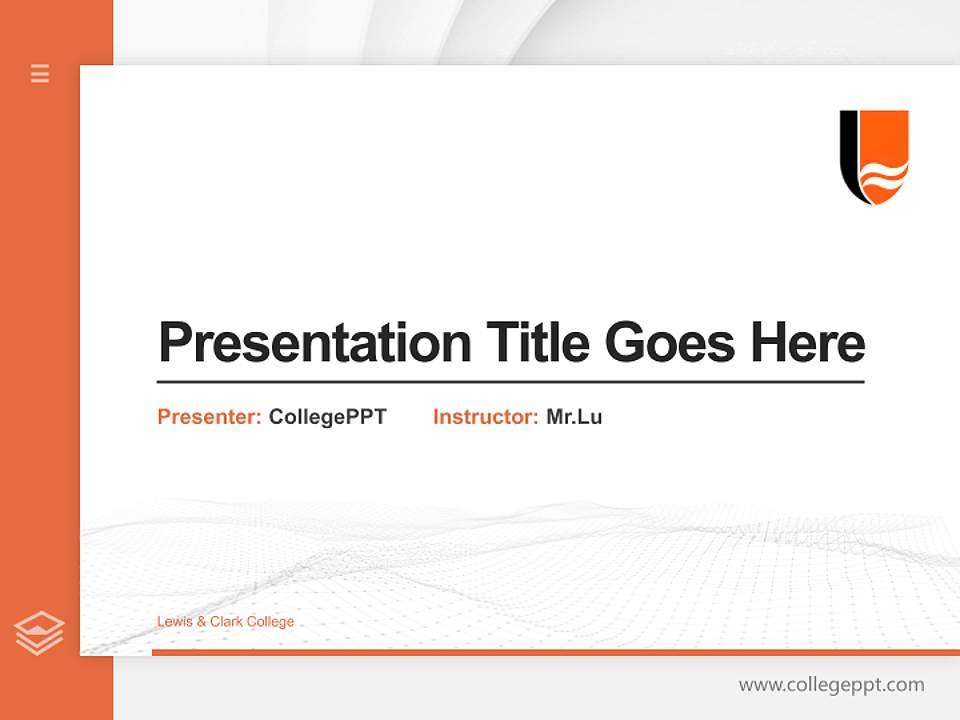 Presentation Title Goes Here

Presenter: CollegePPT Instructor: Mr.Lu

Lewis & Clark College

www.collegeppt.com